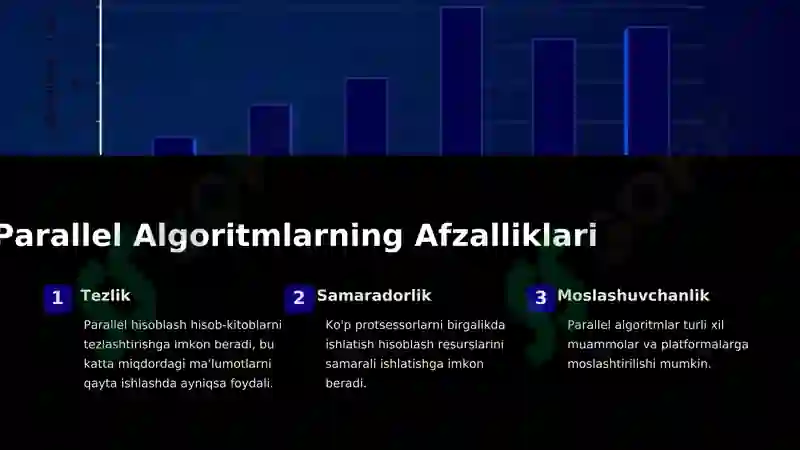 Parallel Algoritmlarning Afzalliklari

1 Tezlik

Parallel hisoblash hisob-kitoblarni tezlashtirishga imkon beradi, bu katta miqdordagi ma'lumotlarni qayta ishlashda ayniqsa foydali.

2 Samaradorlik

Ko'p protsessorlarni birgalikda ishlatish hisoblash resurslarini samarali ishlatishga imkon beradi.

3 Moslashuvchanlik

Parallel algoritmlar turli xil muammolar va platformalarga moslashtirilishi mumkin.